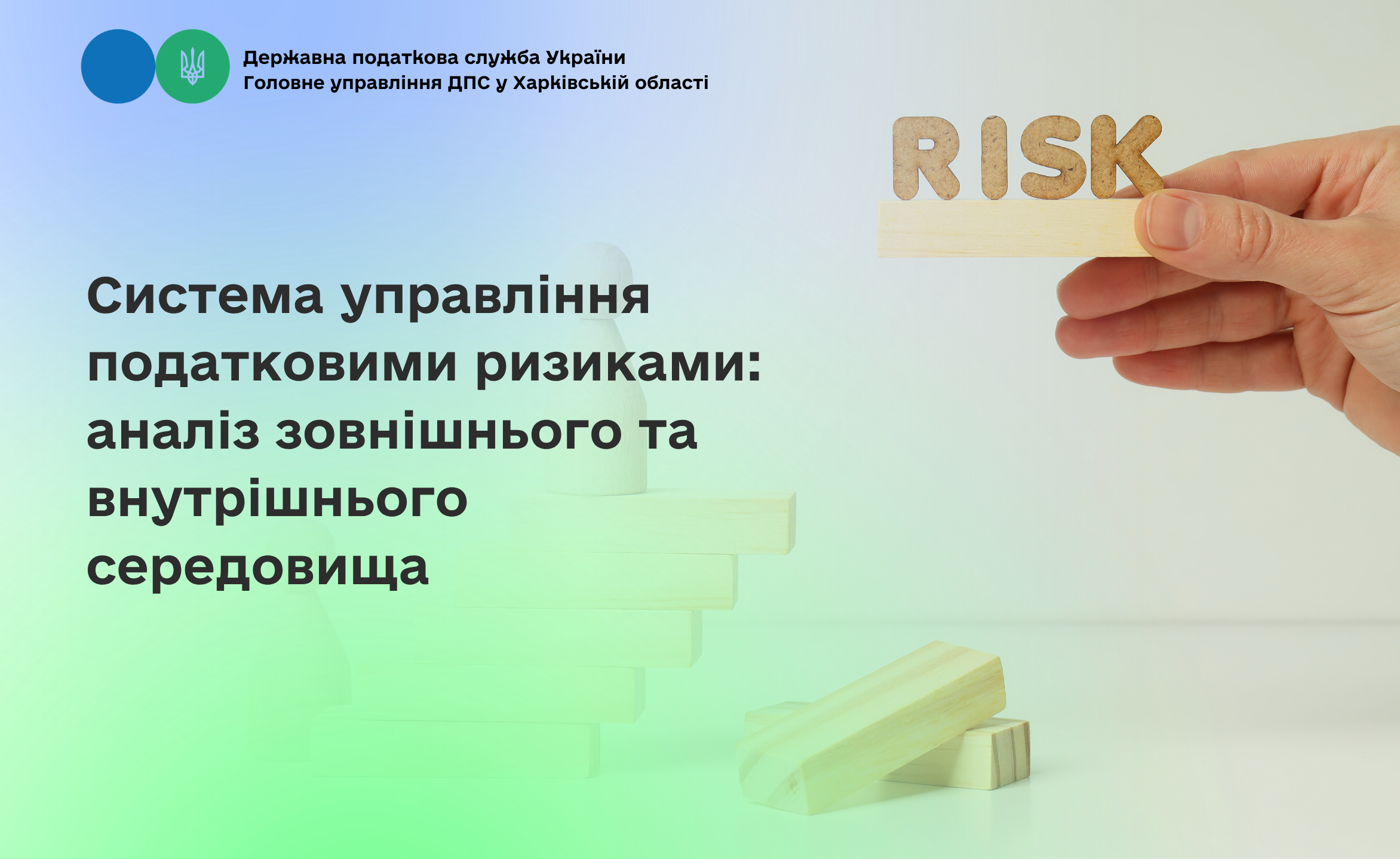 Державна податкова служба України
Головне управління ДПС у Харківській області

RISK

Система управління податковими ризиками: аналіз зовнішнього та внутрішнього середовища